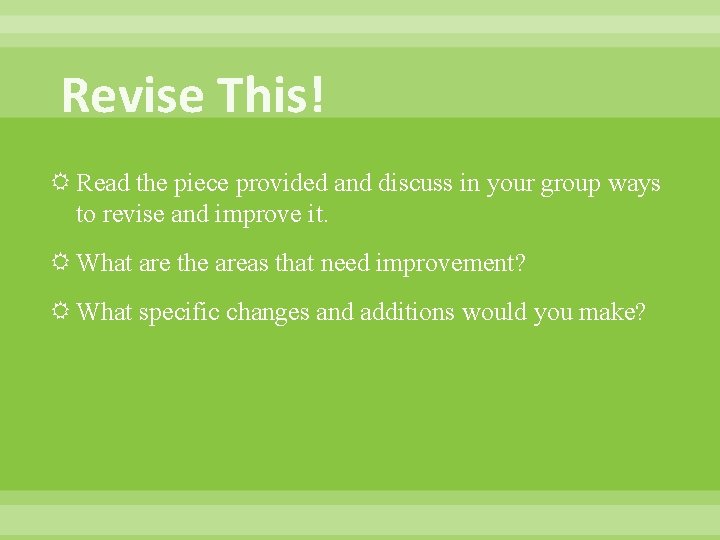 Revise This!

Read the piece provided and discuss in your group ways to revise and improve it.

What are the areas that need improvement?

What specific changes and additions would you make?